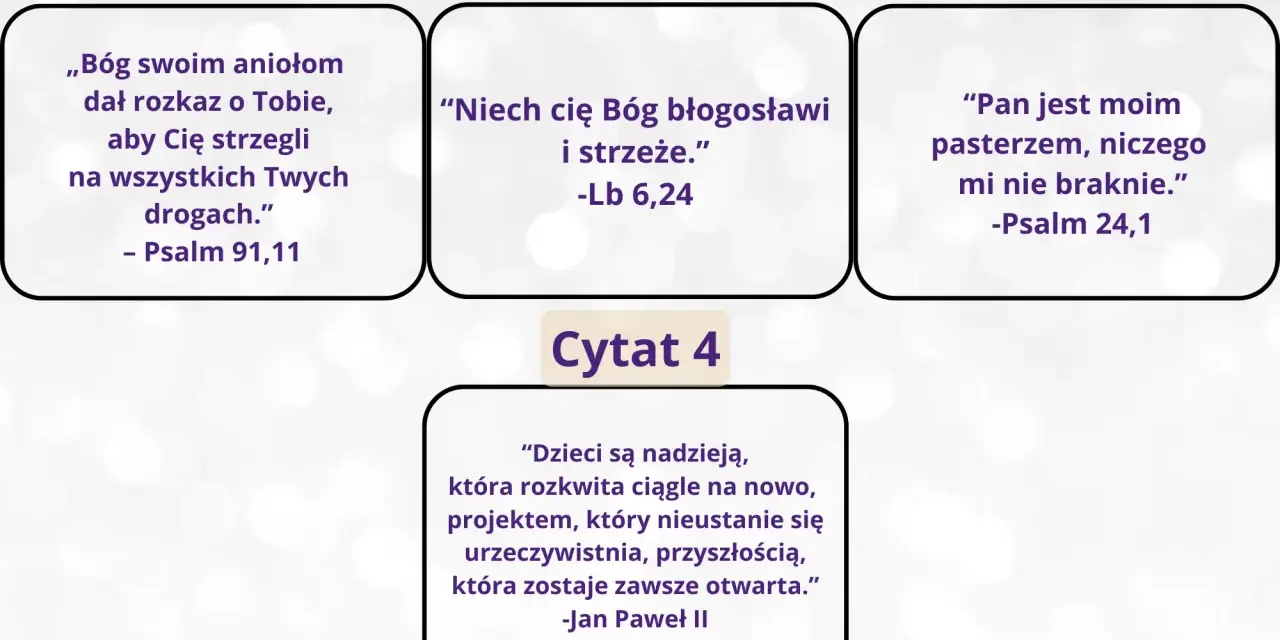 „Bóg swoim aniołom dał rozkaz o Tobie, aby Cię strzegli na wszystkich Twych drogach.”
– Psalm 91,11

“Niech cię Bóg błogosławi i strzeże.”
-Lb 6,24

“Pan jest moim pasterzem, niczego mi nie braknie.”
-Psalm 24,1

Cytat 4

“Dzieci są nadzieją, która rozkwita ciągle na nowo, projektem, który nieustanie się urzeczywistnia, przyszłością, która zostaje zawsze otwarta.”
-Jan Paweł II